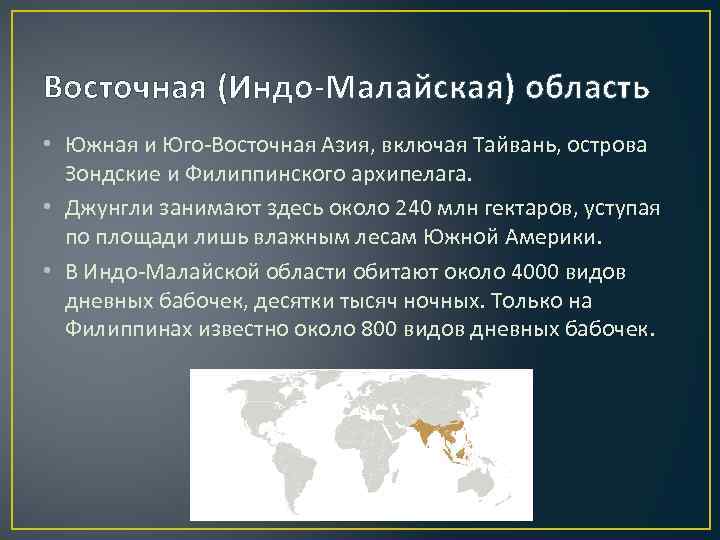 Восточная (Индо-Малайская) область

• Южная и Юго-Восточная Азия, включая Тайвань, острова Зондские и Филиппинского архипелага.

• Джунгли занимают здесь около 240 млн гектаров, уступая по площади лишь влажным лесам Южной Америки.

• В Индо-Малайской области обитают около 4000 видов дневных бабочек, десятки тысяч ночных. Только на Филиппинах известно около 800 видов дневных бабочек.